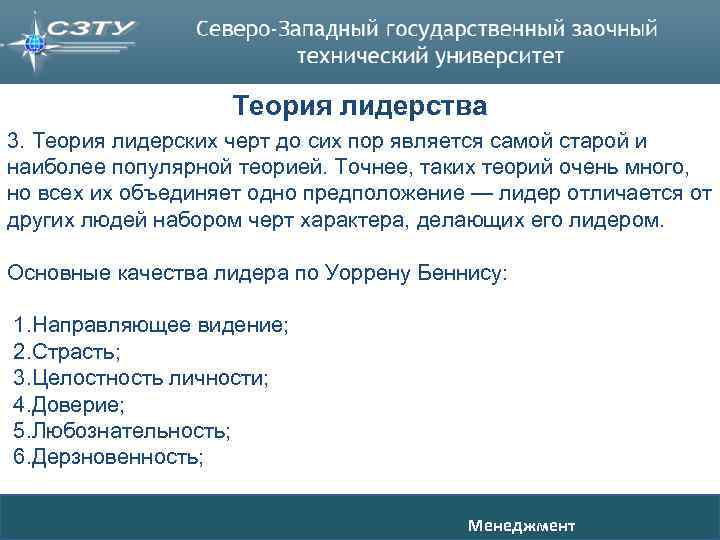 СЗТУ

Северо-Западный государственный заочный технический университет

Теория лидерства

3. Теория лидерских черт до сих пор является самой старой и наиболее популярной теорией. Точнее, таких теорий очень много, но всех их объединяет одно предположение — лидер отличается от других людей набором черт характера, делающих его лидером.

Основные качества лидера по Уоррену Беннису:

1.Направляющее видение;
2.Страсть;
3.Целостность личности;
4.Доверие;
5.Любознательность;
6.Дерзновенность;

Менеджмент